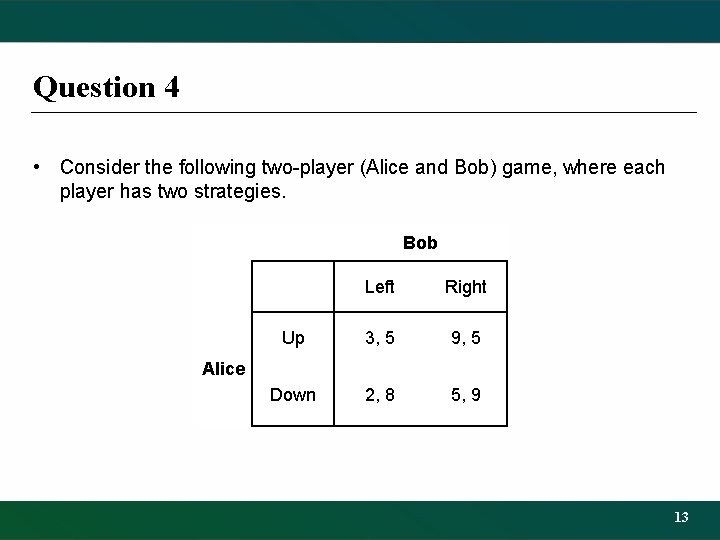 Question 4

• Consider the following two-player (Alice and Bob) game, where each player has two strategies.

Bob

Alice

|  | Left | Right |
|---|---|---|
| Up | 3, 5 | 9, 5 |
| Down | 2, 8 | 5, 9 |

13